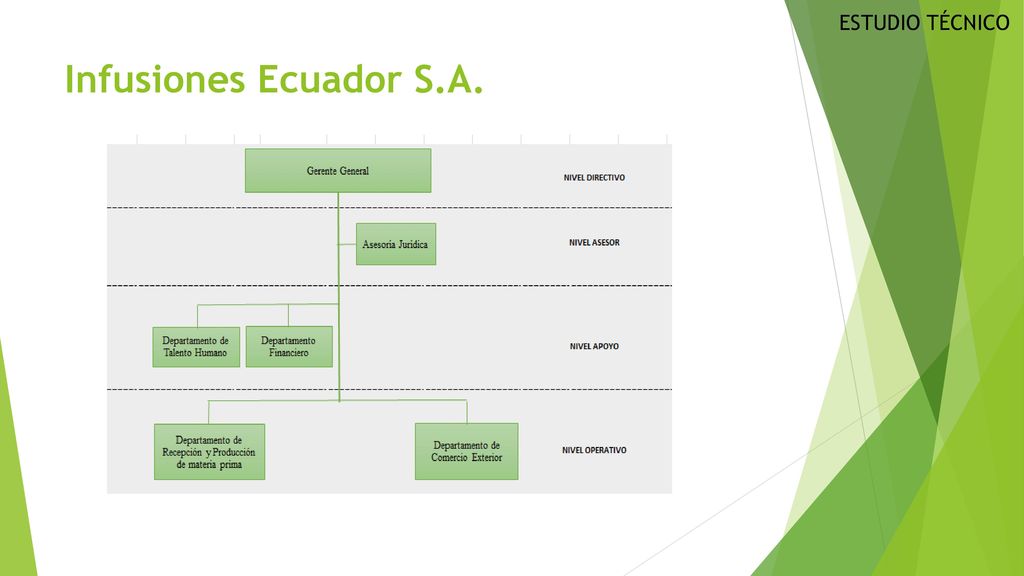 ESTUDIO TÉCNICO

Infusiones Ecuador S.A.

Gerente General

NIVEL DIRECTIVO

Asesoría Jurídica

NIVEL ASESOR

Departamento de Talento Humano

Departamento Financiero

NIVEL APOYO

Departamento de Recepción y Producción de materia prima

Departamento de Comercio Exterior

NIVEL OPERATIVO